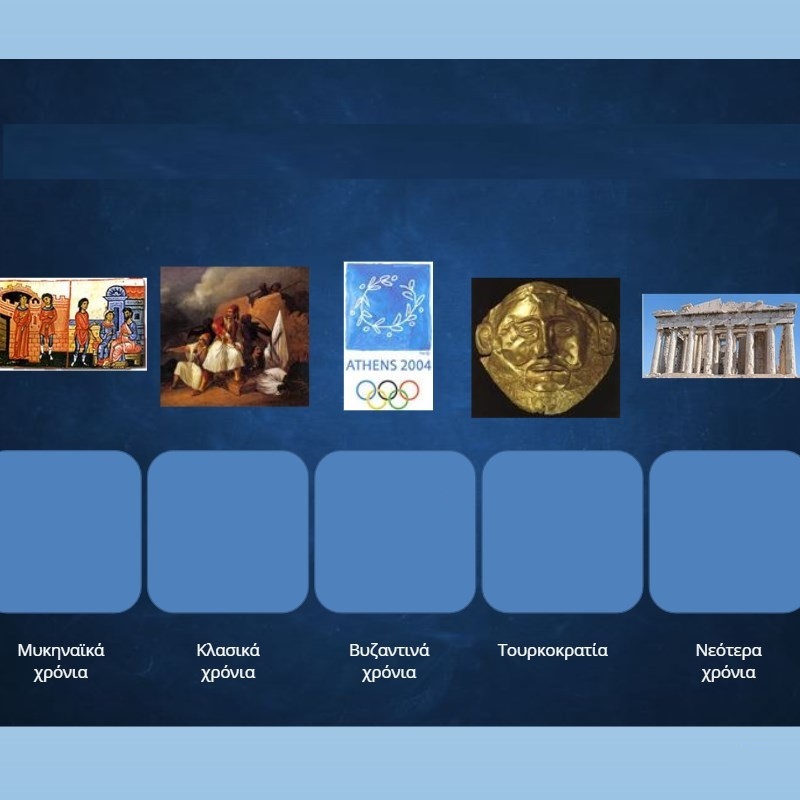 ATHENS 2004

Μυκηναϊκά χρόνια

Κλασικά χρόνια

Βυζαντινά χρόνια

Τουρκοκρατία

Νεότερα χρόνια